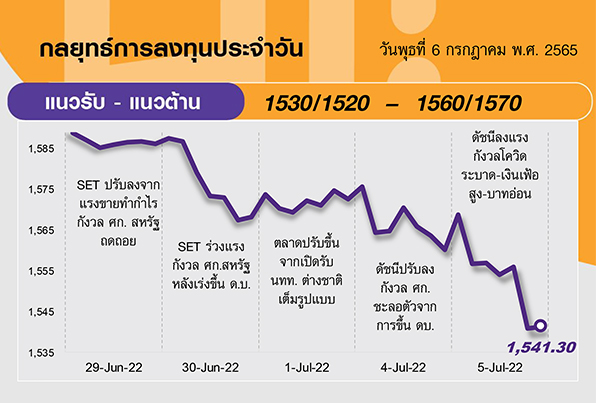 กลยุทธ์การลงทุนประจำวัน

วันพุธที่ 6 กรกฎาคม พ.ศ. 2565

แนวรับ - แนวต้าน

1530/1520 – 1560/1570

1,585
1,575
1,565
1,555
1,545
1,535

SET ปรับลงจาก แรงขายทำกำไร กังวล ศก. สหรัฐ ถดถอย

SET ร่วงแรง กังวล ศก.สหรัฐ หลังเร่งขึ้น ด.บ.

ตลาดปรับขึ้น จากเปิดรับ นทท. ต่างชาติ เต็มรูปแบบ

ดัชนีปรับลง กังวล ศก. ชะลอตัวจาก การขึ้น ดบ.

ดัชนีลงแรง กังวลโควิด ระบาด-เงินเฟ้อ สูง-บาทอ่อน

1,541.30

29-Jun-22
30-Jun-22
1-Jul-22
4-Jul-22
5-Jul-22